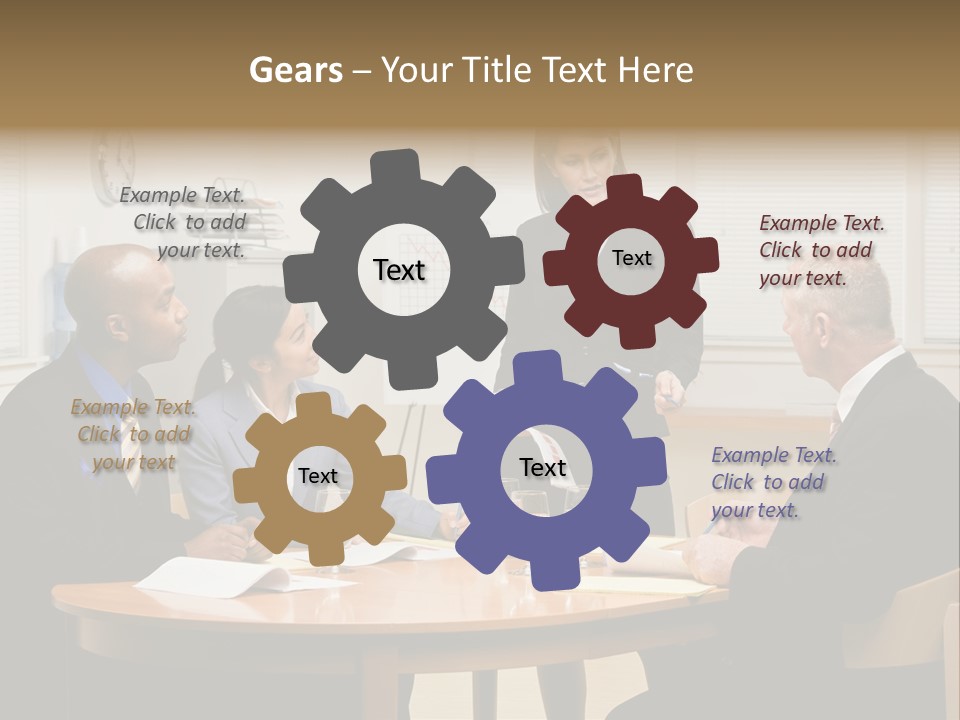 Gears – Your Title Text Here

Example Text. Click to add your text.

Text

Text

Example Text. Click to add your text.

Example Text. Click to add your text

Text

Text

Example Text. Click to add your text.